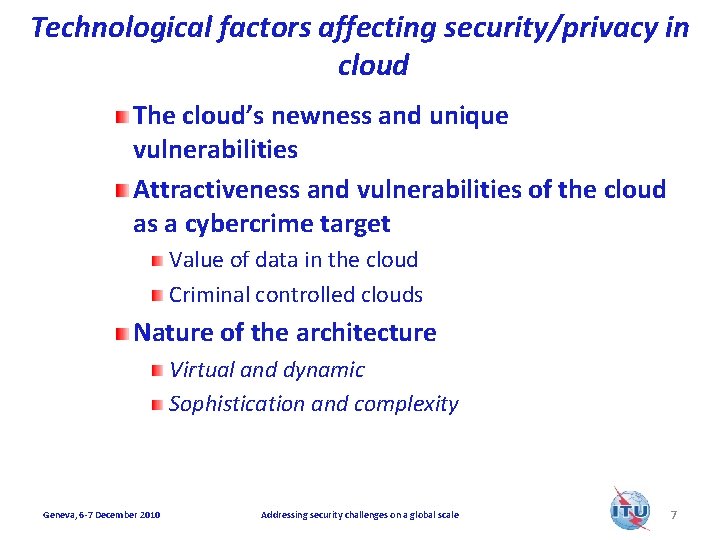 Technological factors affecting security/privacy in cloud

The cloud's newness and unique vulnerabilities

Attractiveness and vulnerabilities of the cloud as a cybercrime target

Value of data in the cloud

Criminal controlled clouds

Nature of the architecture

Virtual and dynamic

Sophistication and complexity

Geneva, 6-7 December 2010

Addressing security challenges on a global scale

ITU

7